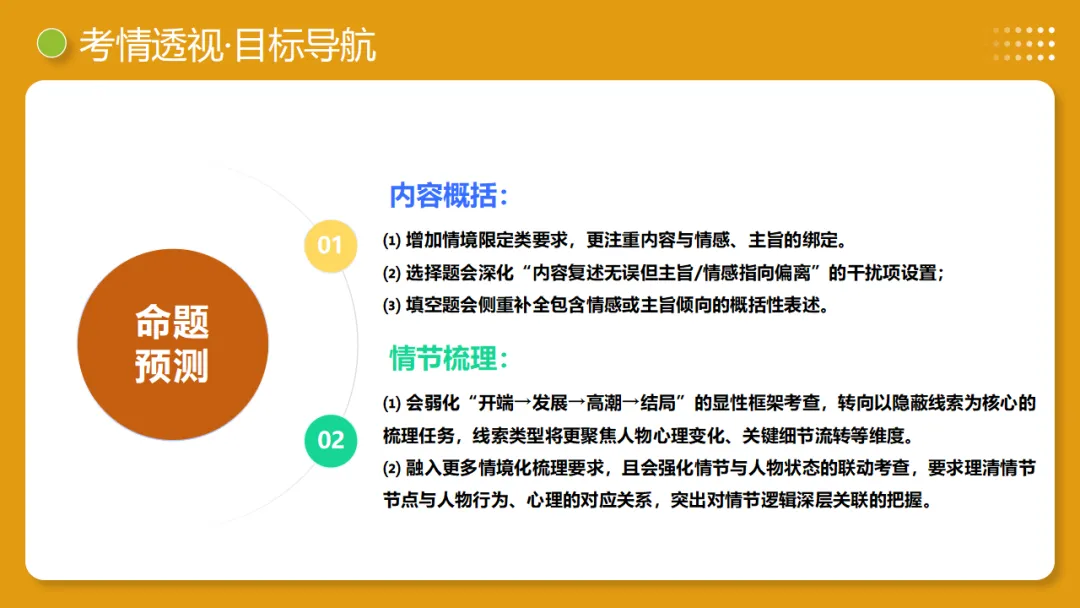 考情透视·目标导航

命题预测

01

内容概括：

(1) 增加情境限定类要求，更注重内容与情感、主旨的绑定。
(2) 选择题会深化“内容复述无误但主旨/情感指向偏离”的干扰项设置；
(3) 填空题会侧重补全包含情感或主旨倾向的概括性表述。

02

情节梳理：

(1) 会弱化“开端→发展→高潮→结局”的显性框架考查，转向以隐蔽线索为核心的梳理任务，线索类型将更聚焦人物心理变化、关键细节流转等维度。
(2) 融入更多情境化梳理要求，且会强化情节与人物状态的联动考查，要求理清情节节点与人物行为、心理的对应关系，突出对情节逻辑深层关联的把握。